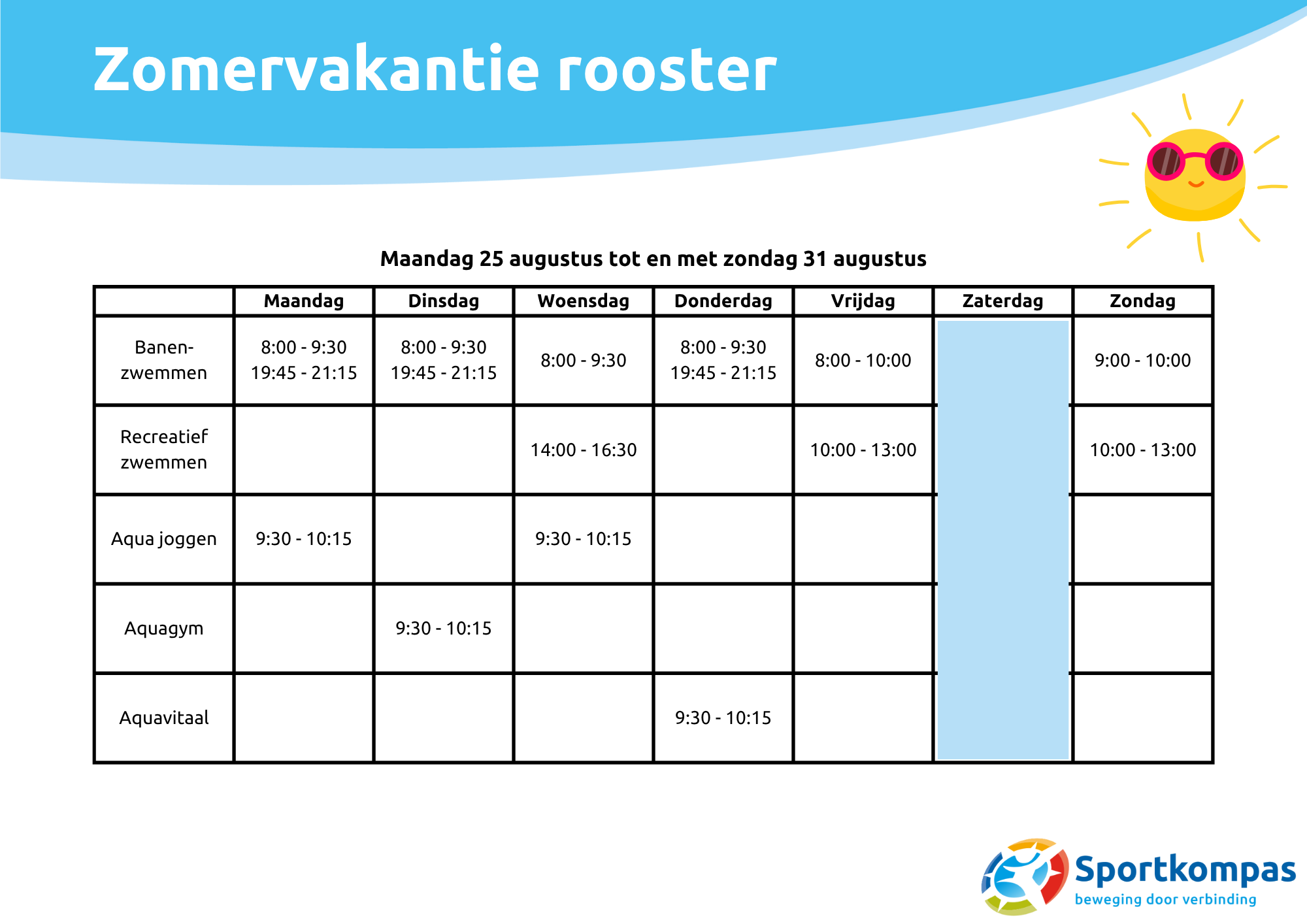 Zomervakantie rooster

Maandag 25 augustus tot en met zondag 31 augustus

| | Maandag | Dinsdag | Woensdag | Donderdag | Vrijdag | Zaterdag | Zondag |
|---|---|---|---|---|---|---|---|
| Banen-zwemmen | 8:00 - 9:30 19:45 - 21:15 | 8:00 - 9:30 19:45 - 21:15 | 8:00 - 9:30 | 8:00 - 9:30 19:45 - 21:15 | 8:00 - 10:00 | | 9:00 - 10:00 |
| Recreatief zwemmen | | | 14:00 - 16:30 | | 10:00 - 13:00 | | 10:00 - 13:00 |
| Aqua joggen | 9:30 - 10:15 | | 9:30 - 10:15 | | | | |
| Aquagym | | 9:30 - 10:15 | | | | | |
| Aquavitaal | | | | 9:30 - 10:15 | | | |

Sportkompas
beweging door verbinding